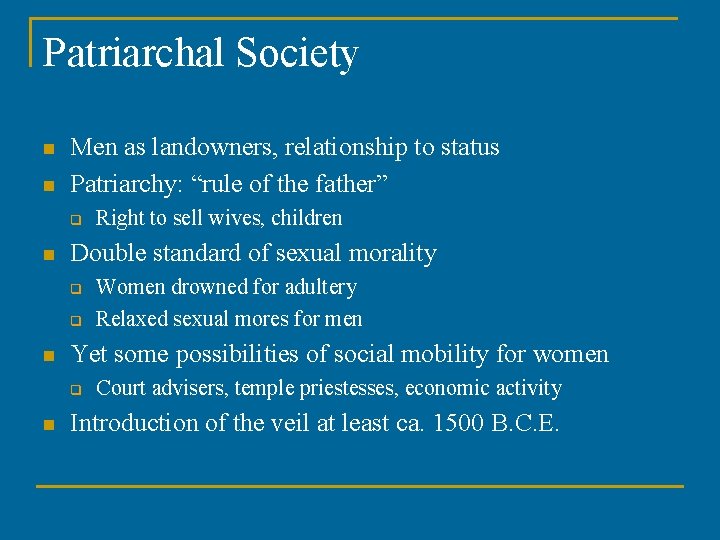 Patriarchal Society

- Men as landowners, relationship to status
- Patriarchy: “rule of the father”
  - Right to sell wives, children
- Double standard of sexual morality
  - Women drowned for adultery
  - Relaxed sexual mores for men
- Yet some possibilities of social mobility for women
  - Court advisers, temple priestesses, economic activity
- Introduction of the veil at least ca. 1500 B.C.E.